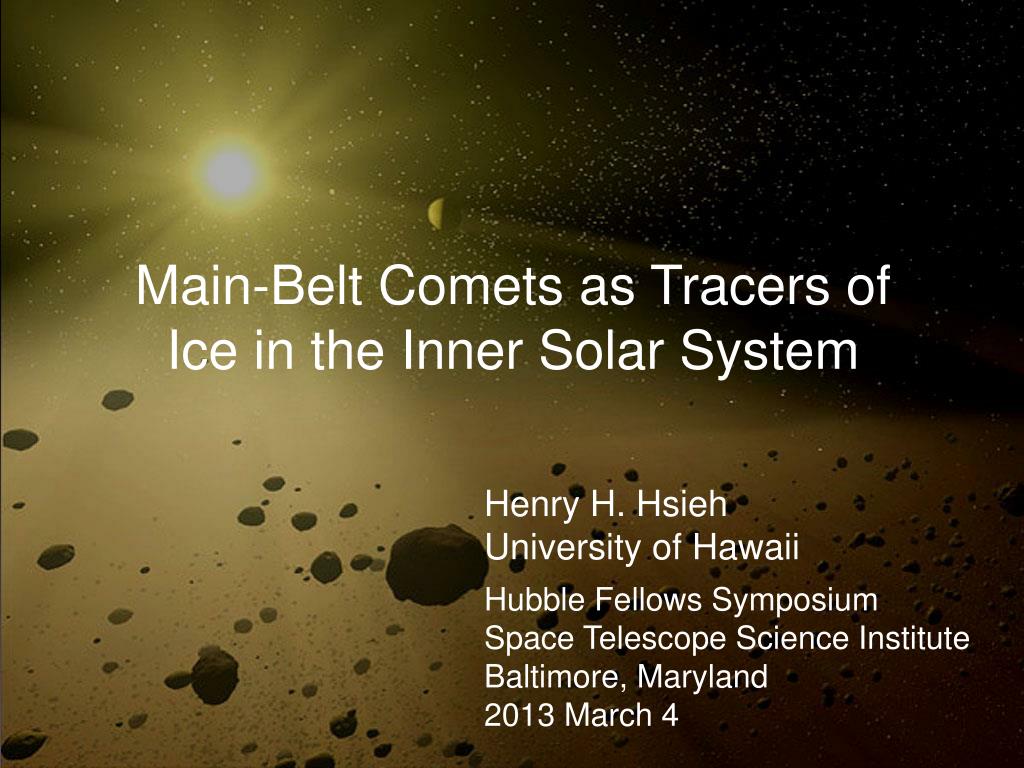 Main-Belt Comets as Tracers of Ice in the Inner Solar System

Henry H. Hsieh
University of Hawaii

Hubble Fellows Symposium
Space Telescope Science Institute
Baltimore, Maryland
2013 March 4